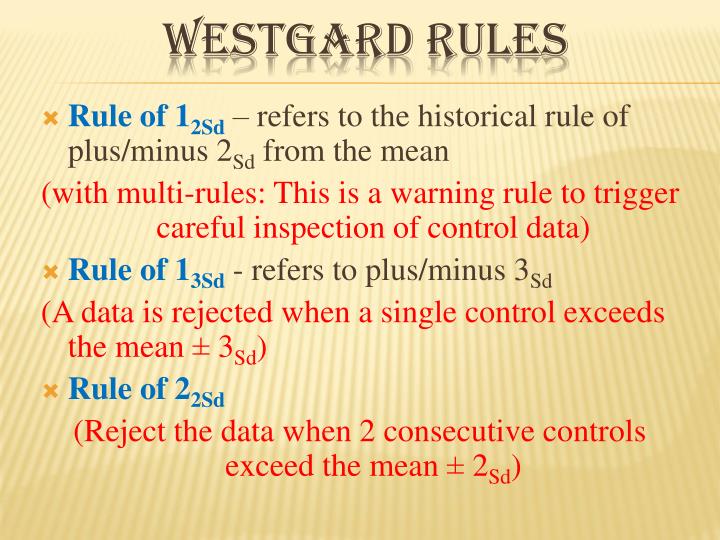 WESTGARD RULES

Rule of $1_{2Sd}$ – refers to the historical rule of plus/minus $2_{Sd}$ from the mean

(with multi-rules: This is a warning rule to trigger careful inspection of control data)

Rule of $1_{3Sd}$ - refers to plus/minus $3_{Sd}$

(A data is rejected when a single control exceeds the mean ± $3_{Sd}$)

Rule of $2_{2Sd}$

(Reject the data when 2 consecutive controls exceed the mean ± $2_{Sd}$)